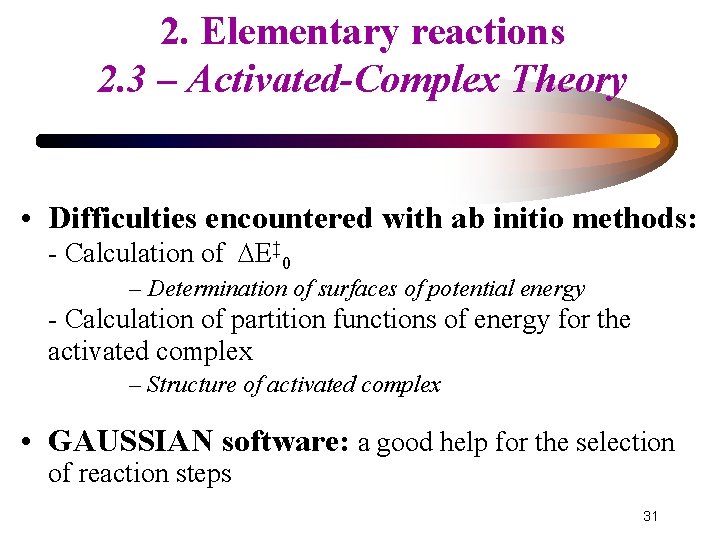 2. Elementary reactions
2.3 – Activated-Complex Theory

• Difficulties encountered with ab initio methods:
- Calculation of $\Delta E^{\ddagger}_0$
– Determination of surfaces of potential energy
- Calculation of partition functions of energy for the activated complex
– Structure of activated complex

• GAUSSIAN software: a good help for the selection of reaction steps

31